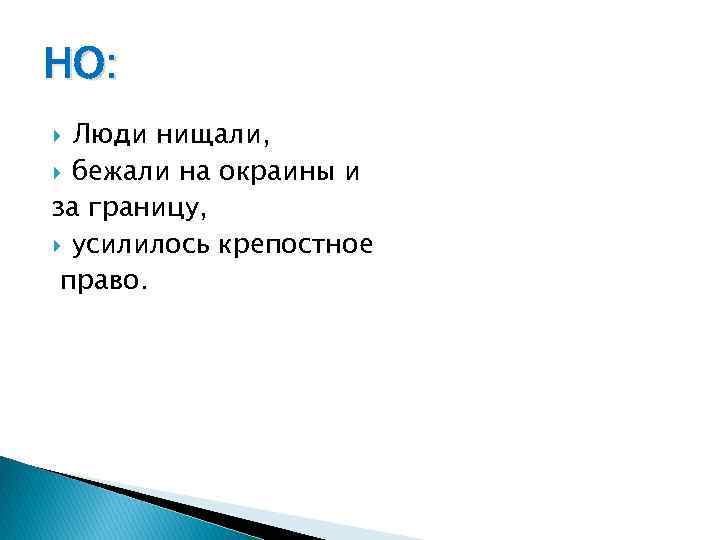 НО:

Люди нищали,

бежали на окраины и за границу,

усилилось крепостное право.